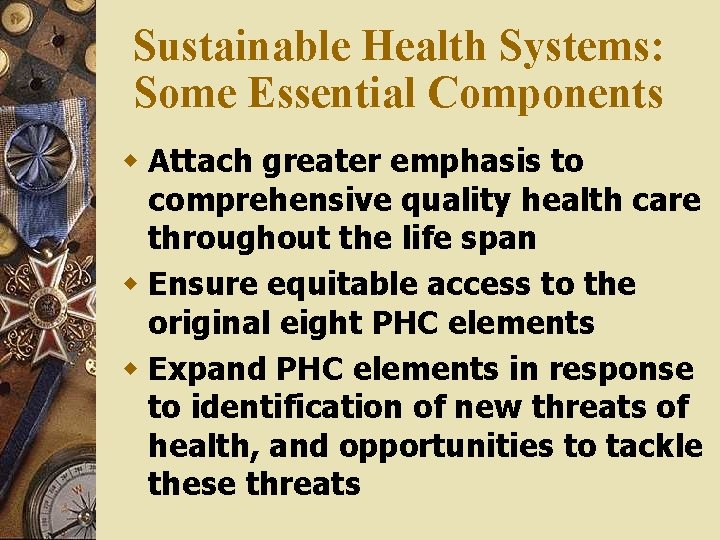 Sustainable Health Systems: Some Essential Components

- Attach greater emphasis to comprehensive quality health care throughout the life span
- Ensure equitable access to the original eight PHC elements
- Expand PHC elements in response to identification of new threats of health, and opportunities to tackle these threats